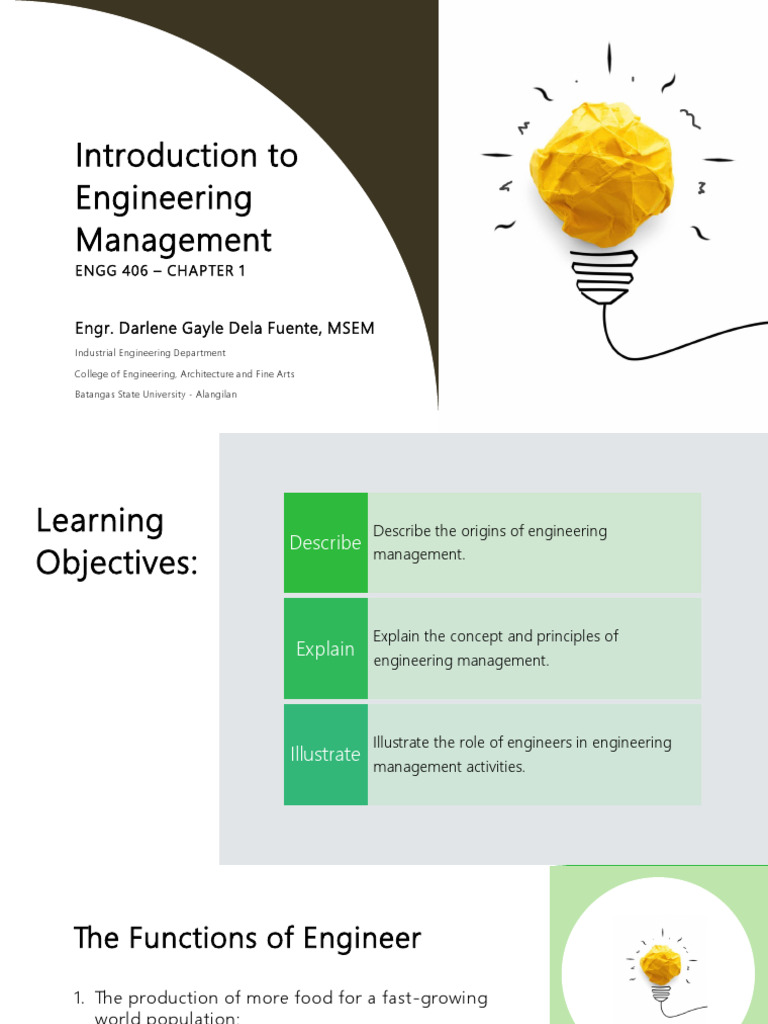 Introduction to Engineering Management
ENGG 406 – CHAPTER 1

Engr. Darlene Gayle Dela Fuente, MSEM
Industrial Engineering Department
College of Engineering, Architecture and Fine Arts
Batangas State University - Alangilan

Learning Objectives:

| Describe | Describe the origins of engineering management. |
|---|---|
| Explain | Explain the concept and principles of engineering management. |
| Illustrate | Illustrate the role of engineers in engineering management activities. |

The Functions of Engineer

1. The production of more food for a fast-growing world population;